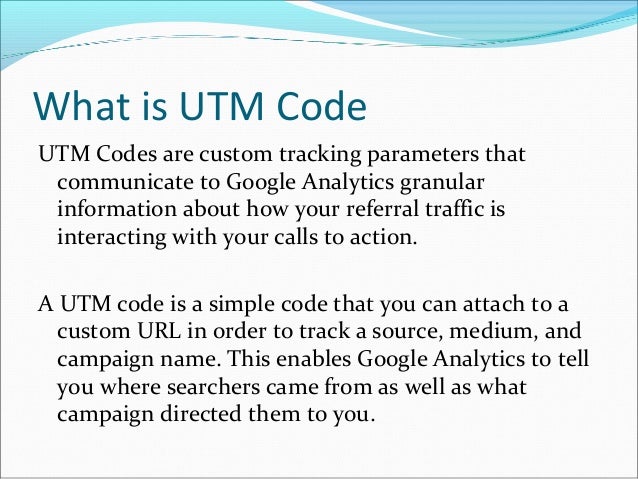 What is UTM Code

UTM Codes are custom tracking parameters that communicate to Google Analytics granular information about how your referral traffic is interacting with your calls to action.

A UTM code is a simple code that you can attach to a custom URL in order to track a source, medium, and campaign name. This enables Google Analytics to tell you where searchers came from as well as what campaign directed them to you.